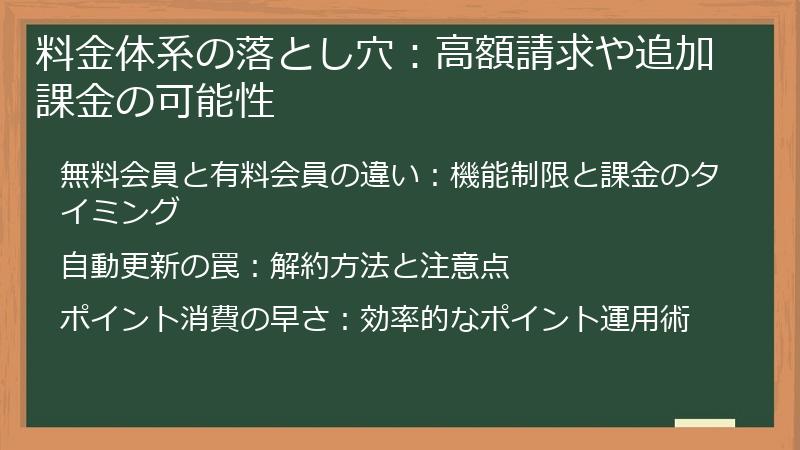 料金体系の落とし穴：高額請求や追加課金の可能性

無料会員と有料会員の違い：機能制限と課金のタイミング

自動更新の罠：解約方法と注意点

ポイント消費の早さ：効率的なポイント運用術